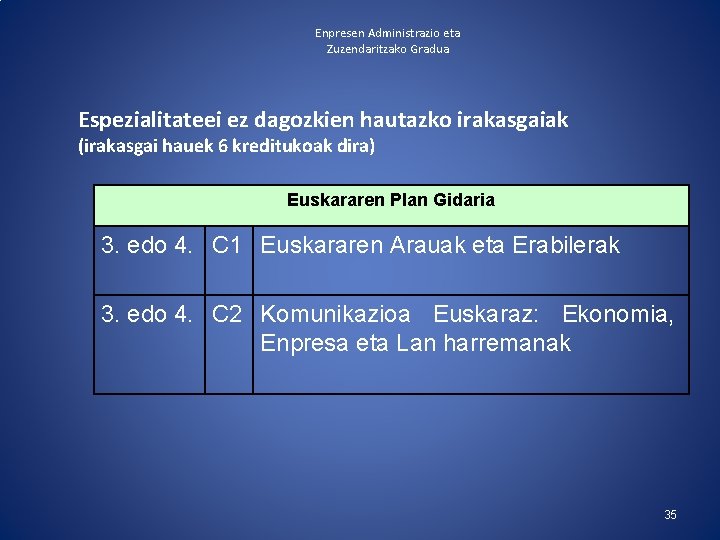 Enpresen Administrazio eta Zuzendaritzako Gradua

Espezialitateei ez dagozkien hautazko irakasgaiak
(irakasgai hauek 6 kreditukoak dira)

| Euskararen Plan Gidaria | | |
|---|---|---|
| 3. edo 4. | C1 | Euskararen Arauak eta Erabilerak |
| 3. edo 4. | C2 | Komunikazioa Euskaraz: Ekonomia, Enpresa eta Lan harremanak |

35